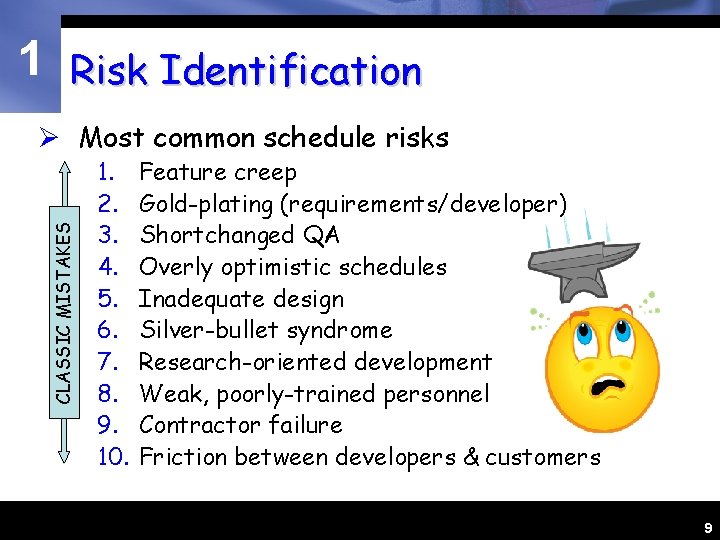 1 Risk Identification

➢ Most common schedule risks

CLASSIC MISTAKES

1. Feature creep
2. Gold-plating (requirements/developer)
3. Shortchanged QA
4. Overly optimistic schedules
5. Inadequate design
6. Silver-bullet syndrome
7. Research-oriented development
8. Weak, poorly-trained personnel
9. Contractor failure
10. Friction between developers & customers

9